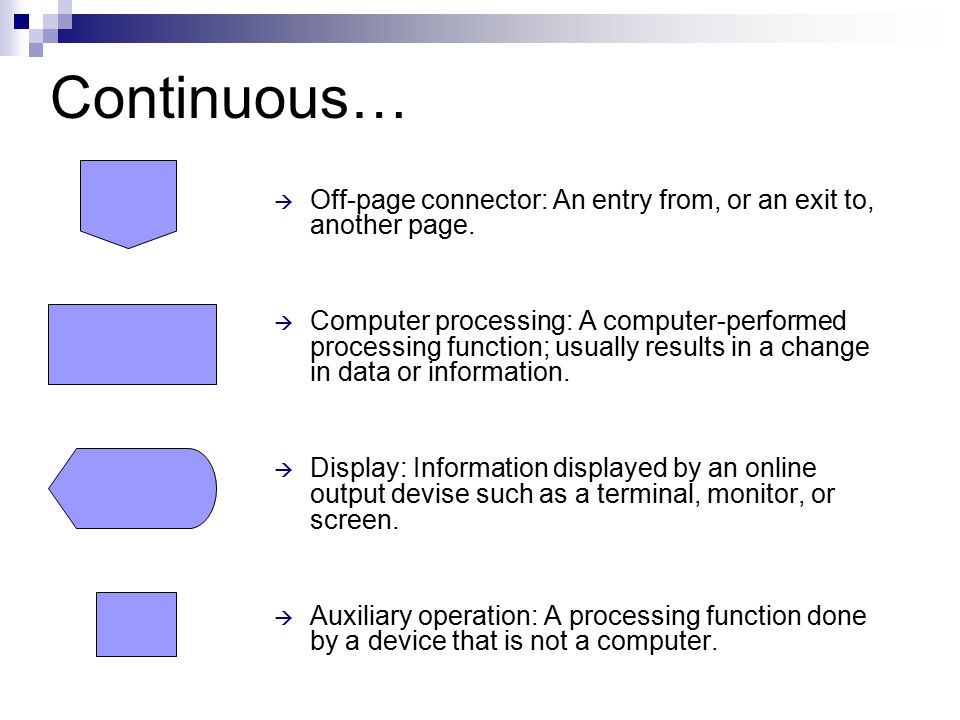 Continuous…

→ Off-page connector: An entry from, or an exit to, another page.

→ Computer processing: A computer-performed processing function; usually results in a change in data or information.

→ Display: Information displayed by an online output devise such as a terminal, monitor, or screen.

→ Auxiliary operation: A processing function done by a device that is not a computer.